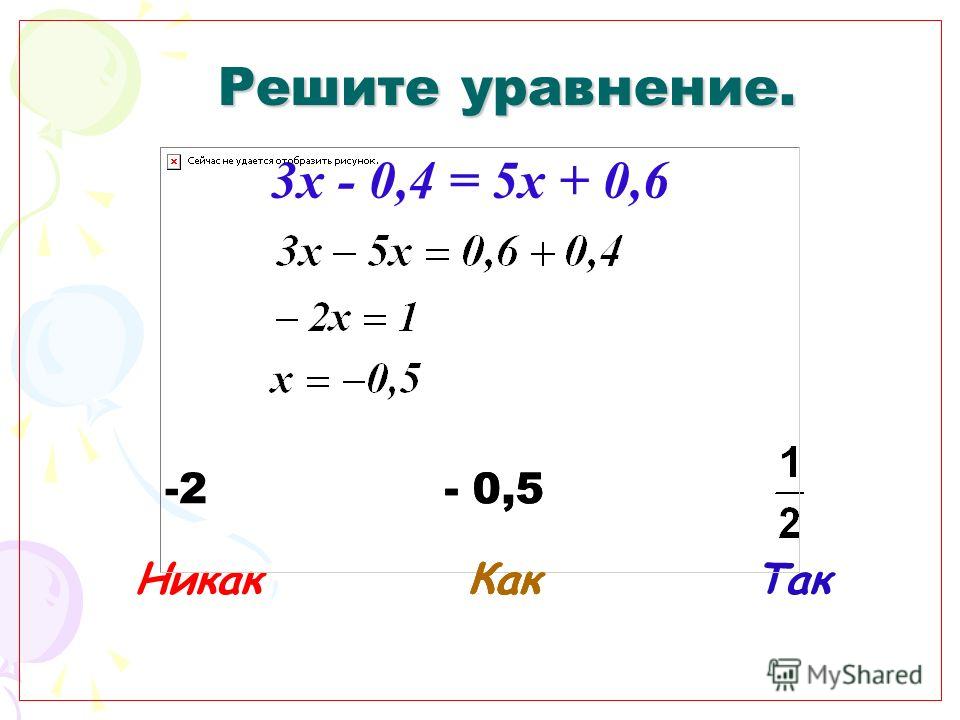 Решите уравнение.

Сейчас не удается отобразить рисунок.

$3x - 0,4 = 5x + 0,6$

$3x - 5x = 0,6 + 0,4$

$-2x = 1$

$x = -0,5$

-2 - 0,5 $\frac{1}{2}$

Никак Как Так

MyShared